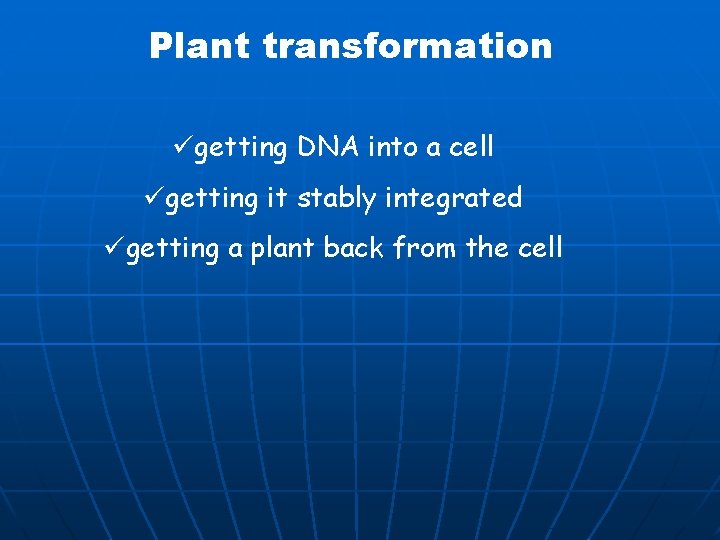 Plant transformation

✓getting DNA into a cell

✓getting it stably integrated

✓getting a plant back from the cell